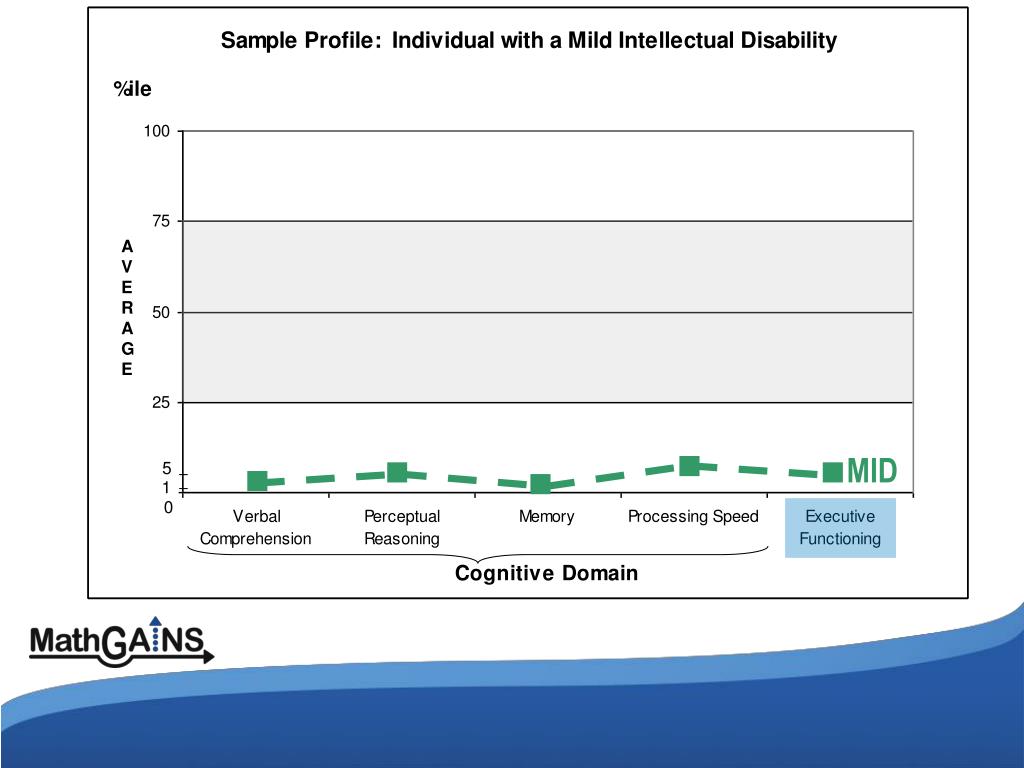 Sample Profile: Individual with a Mild Intellectual Disability

%ile

100

75

A
V
E
R
A
G
E

50

25

5
1
0

MID

Verbal Comprehension

Perceptual Reasoning

Memory

Processing Speed

Executive Functioning

Cognitive Domain

MathGAINS